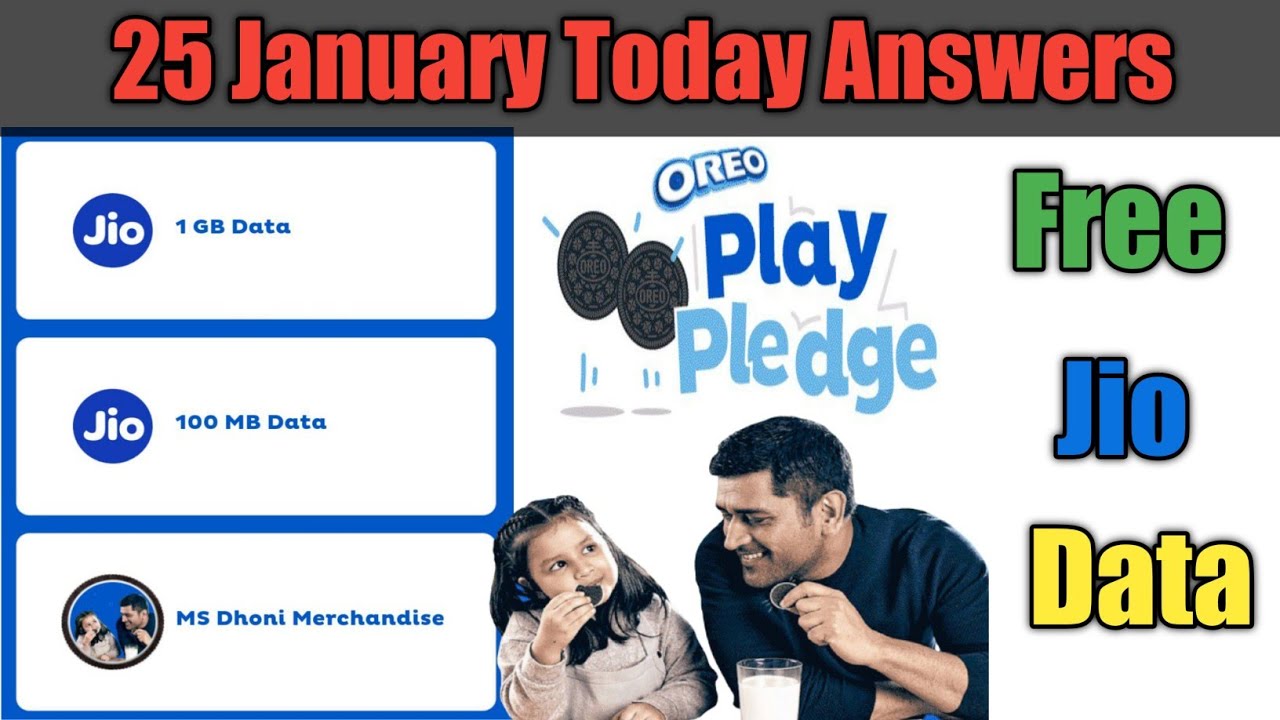 25 January Today Answers

Jio 1 GB Data

Jio 100 MB Data

MS Dhoni Merchandise

OREO
Play Pledge

OREO OREO

Free
Jio
Data